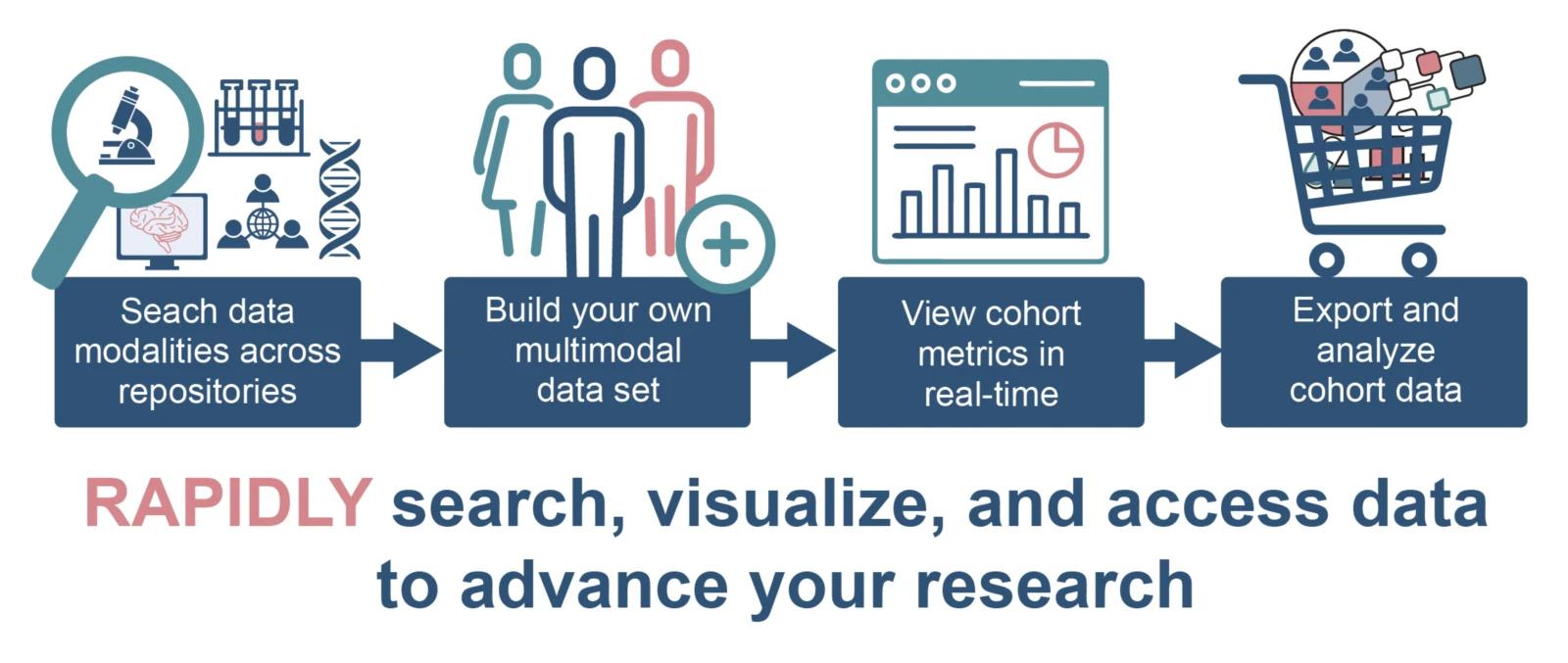 Seach data modalities across repositories

Build your own multimodal data set

View cohort metrics in real-time

Export and analyze cohort data

RAPIDLY search, visualize, and access data to advance your research